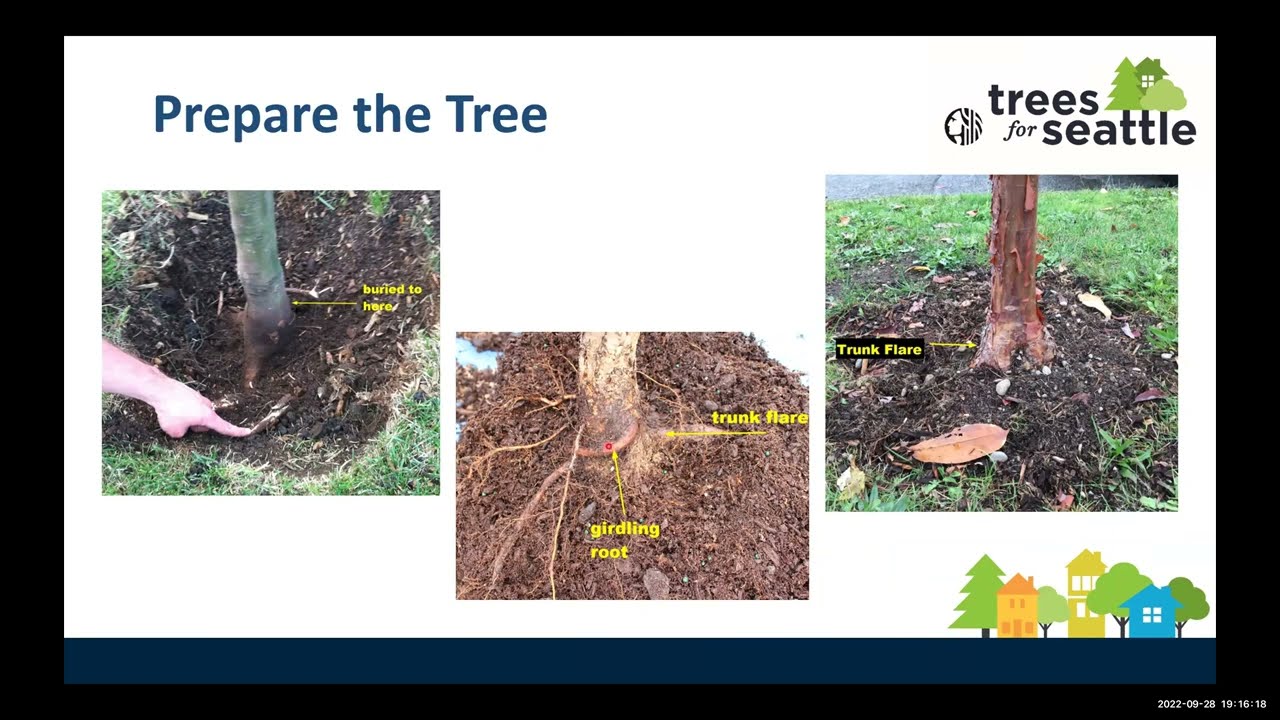 Prepare the Tree

trees for seattle

buried to here

trunk flare

girdling root

Trunk Flare

2022-09-28 19:16:18